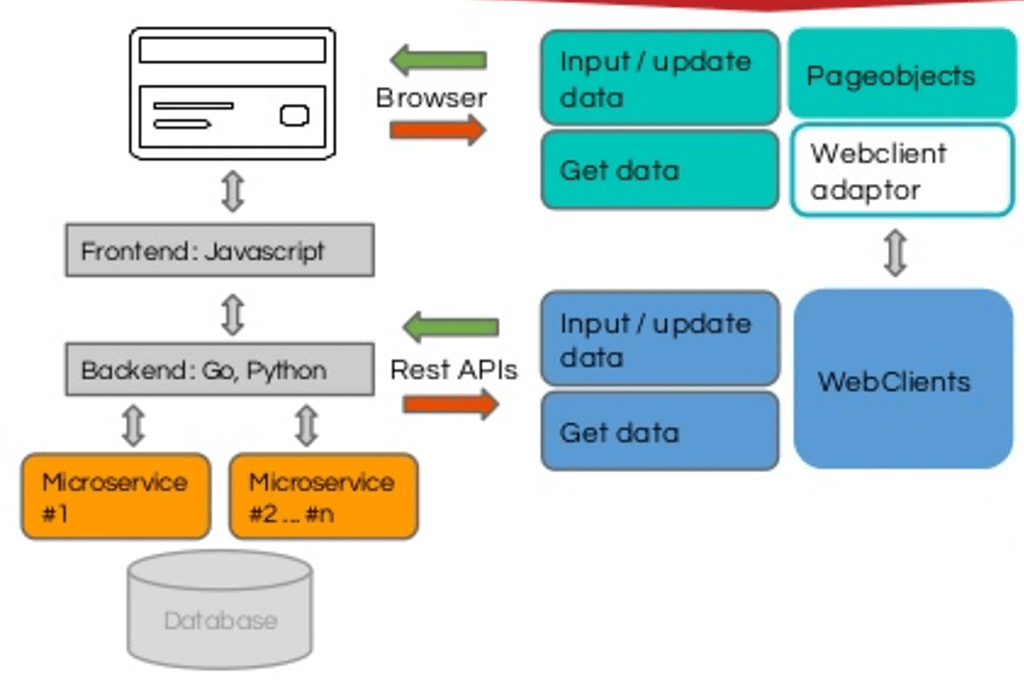 Browser

Input / update data

Get data

Pageobjects

Webclient adaptor

Frontend: Javascript

Backend: Go, Python

Rest APIs

Input / update data

Get data

WebClients

Microservice #1

Microservice #2 ... #n

Database